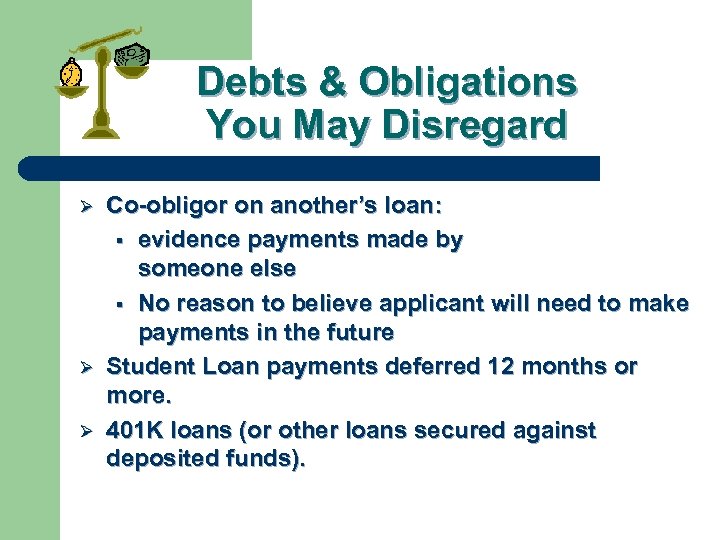 Debts & Obligations You May Disregard

➢ Co-obligor on another's loan:
▪ evidence payments made by someone else
▪ No reason to believe applicant will need to make payments in the future

➢ Student Loan payments deferred 12 months or more.

➢ 401K loans (or other loans secured against deposited funds).